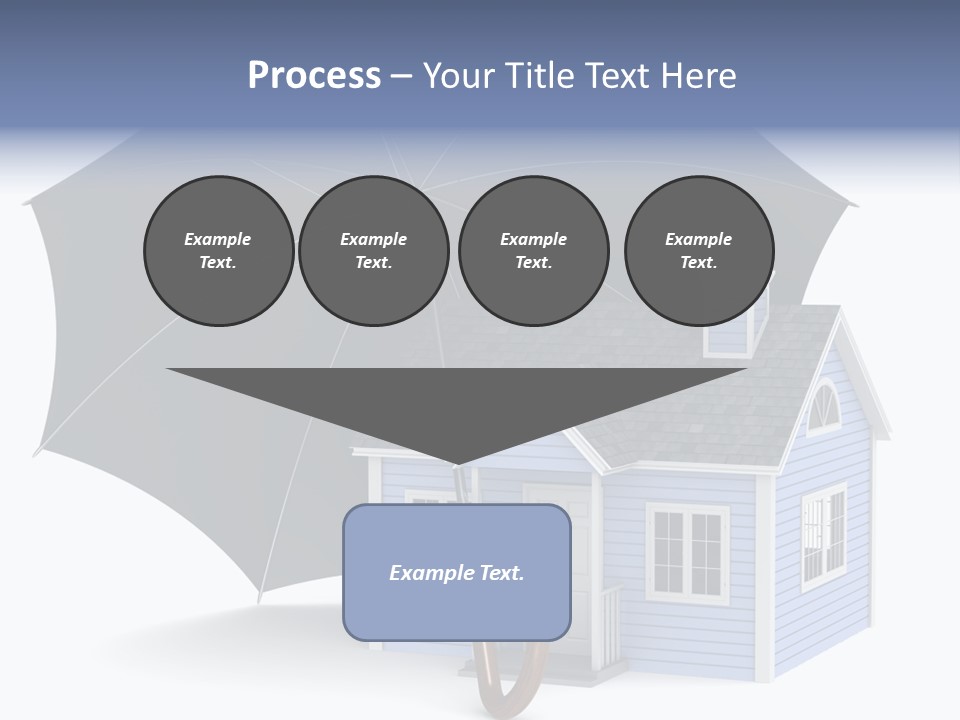 Process – Your Title Text Here

Example Text.

Example Text.

Example Text.

Example Text.

Example Text.